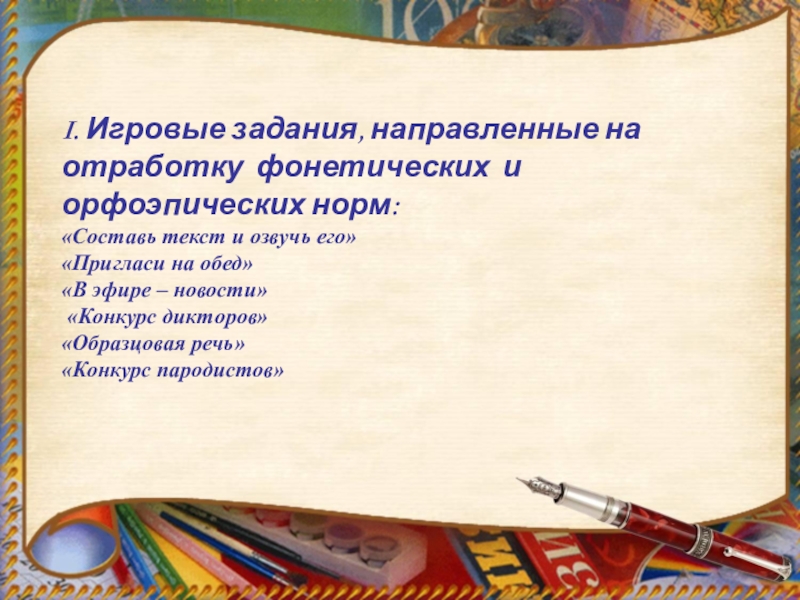 I. Игровые задания, направленные на отработку фонетических и орфоэпических норм:
«Составь текст и озвучь его»
«Пригласи на обед»
«В эфире – новости»
«Конкурс дикторов»
«Образцовая речь»
«Конкурс пародистов»